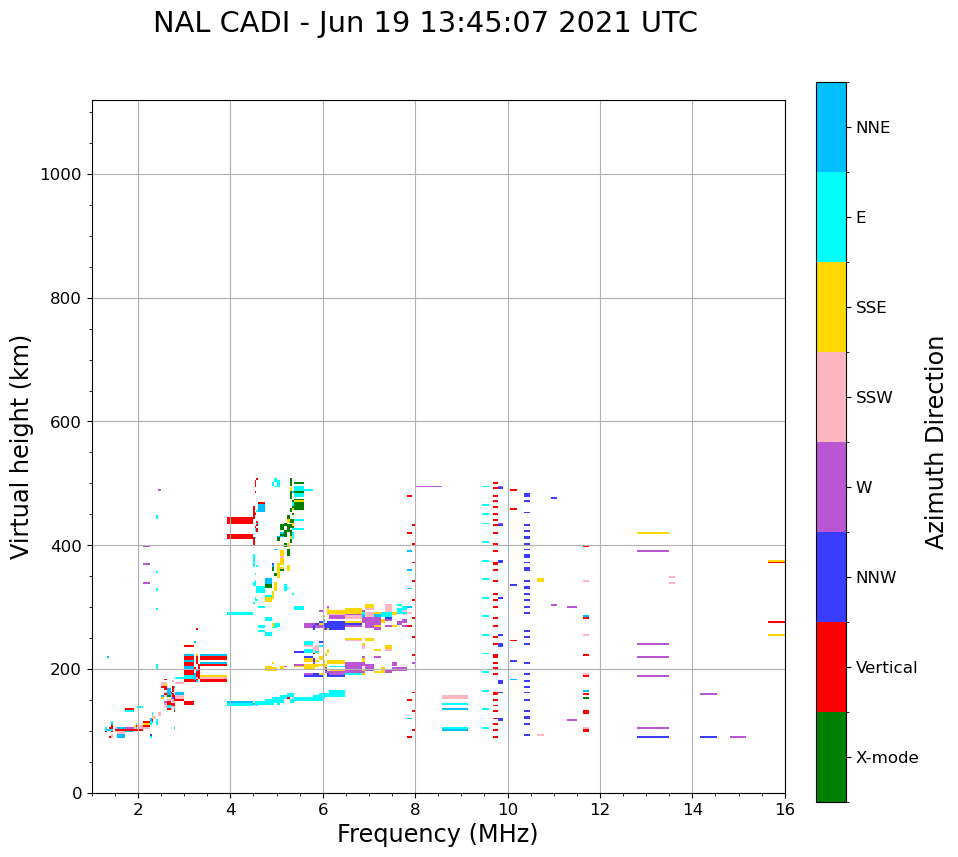 NAL CADI - Jun 19 13:45:07 2021 UTC

Virtual height (km)

1000
800
600
400
200
0

2
4
6
8
10
12
14
16

Frequency (MHz)

NNE
E
SSE
SSW
W
NNW
Vertical
X-mode

Azimuth Direction